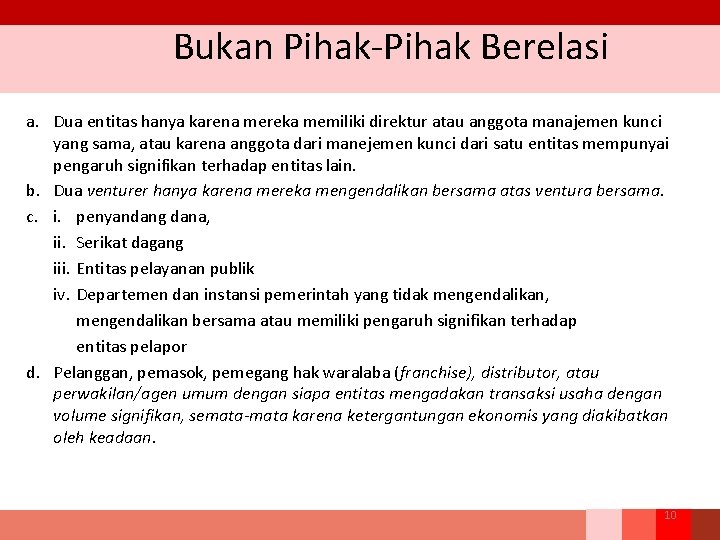 Bukan Pihak-Pihak Berelasi

a. Dua entitas hanya karena mereka memiliki direktur atau anggota manajemen kunci yang sama, atau karena anggota dari manejemen kunci dari satu entitas mempunyai pengaruh signifikan terhadap entitas lain.

b. Dua venturer hanya karena mereka mengendalikan bersama atas ventura bersama.

c. i. penyandang dana,

ii. Serikat dagang

iii. Entitas pelayanan publik

iv. Departemen dan instansi pemerintah yang tidak mengendalikan, mengendalikan bersama atau memiliki pengaruh signifikan terhadap entitas pelapor

d. Pelanggan, pemasok, pemegang hak waralaba (franchise), distributor, atau perwakilan/agen umum dengan siapa entitas mengadakan transaksi usaha dengan volume signifikan, semata-mata karena ketergantungan ekonomis yang diakibatkan oleh keadaan.

10